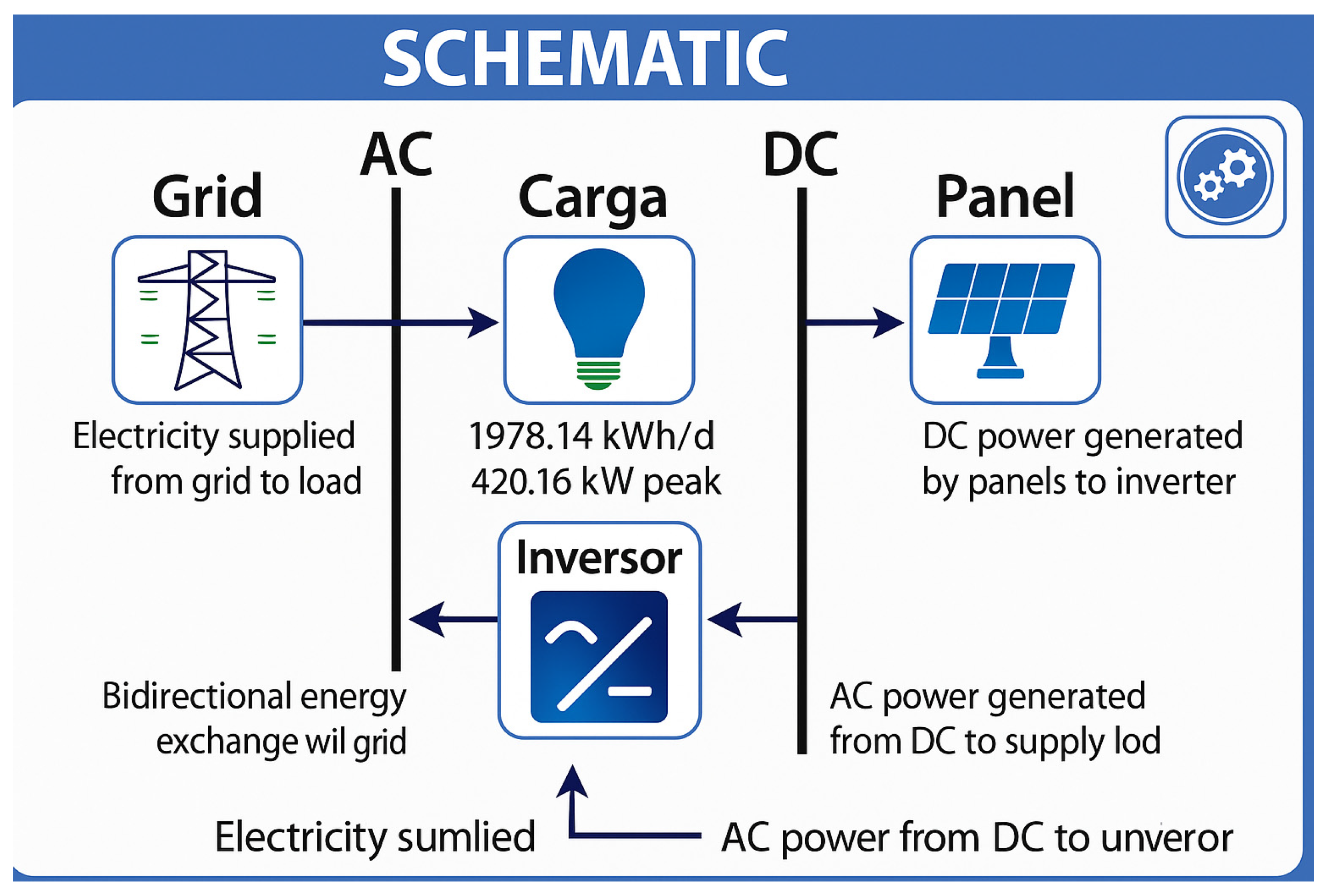 SCHEMATIC

AC

DC

Grid

Carga

Panel

Electricity supplied from grid to load

1978.14 kWh/d
420.16 kW peak

DC power generated by panels to inverter

Inversor

Bidirectional energy exchange wil grid

AC power generated from DC to supply lod

Electricity sumlied

AC power from DC to unveror